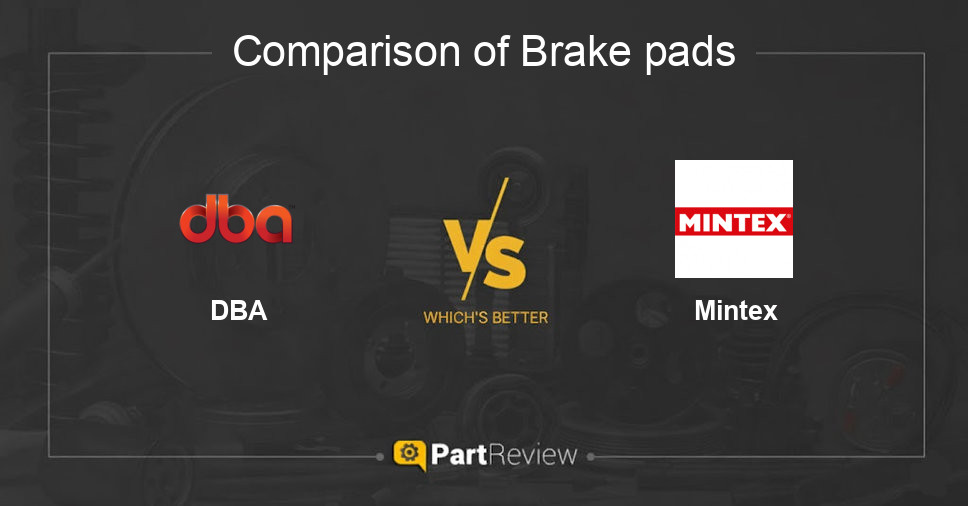 Comparison of Brake pads

dba

DBA

VS

WHICH'S BETTER

MINTEX

Mintex

PartReview